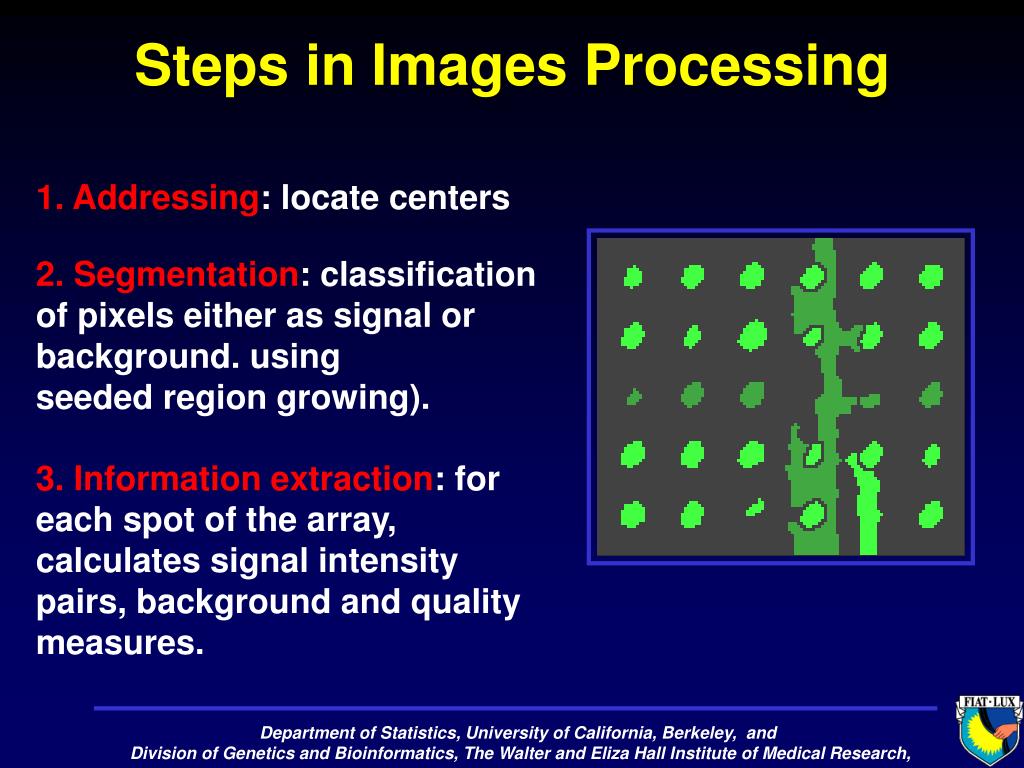 Steps in Images Processing

1. Addressing: locate centers

2. Segmentation: classification of pixels either as signal or background. using seeded region growing).

3. Information extraction: for each spot of the array, calculates signal intensity pairs, background and quality measures.

Department of Statistics, University of California, Berkeley, and
Division of Genetics and Bioinformatics, The Walter and Eliza Hall Institute of Medical Research,

FIAT LUX